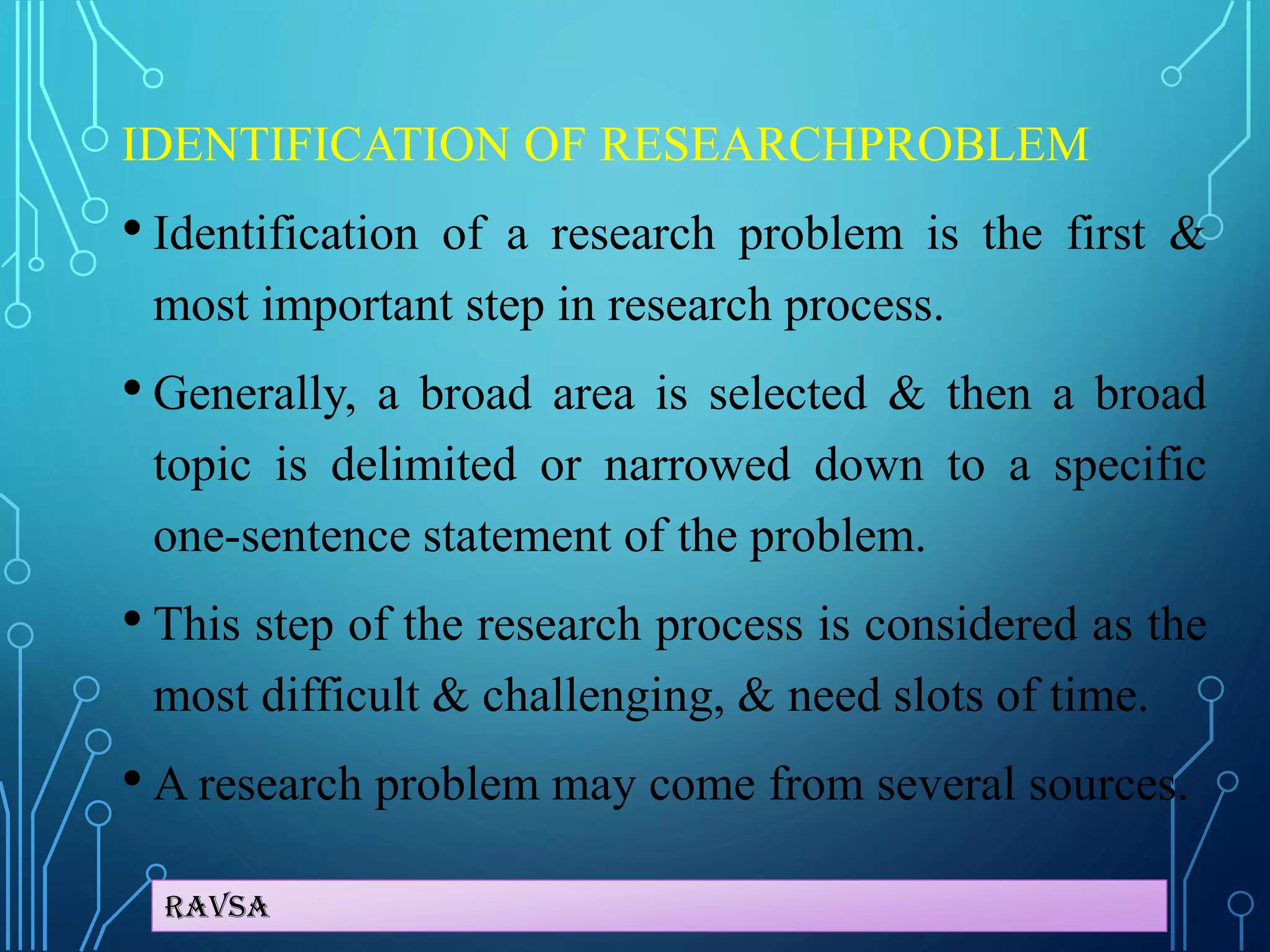 IDENTIFICATION OF RESEARCHPROBLEM

• Identification of a research problem is the first & most important step in research process.

• Generally, a broad area is selected & then a broad topic is delimited or narrowed down to a specific one-sentence statement of the problem.

• This step of the research process is considered as the most difficult & challenging, & need slots of time.

• A research problem may come from several sources.

RAVSA